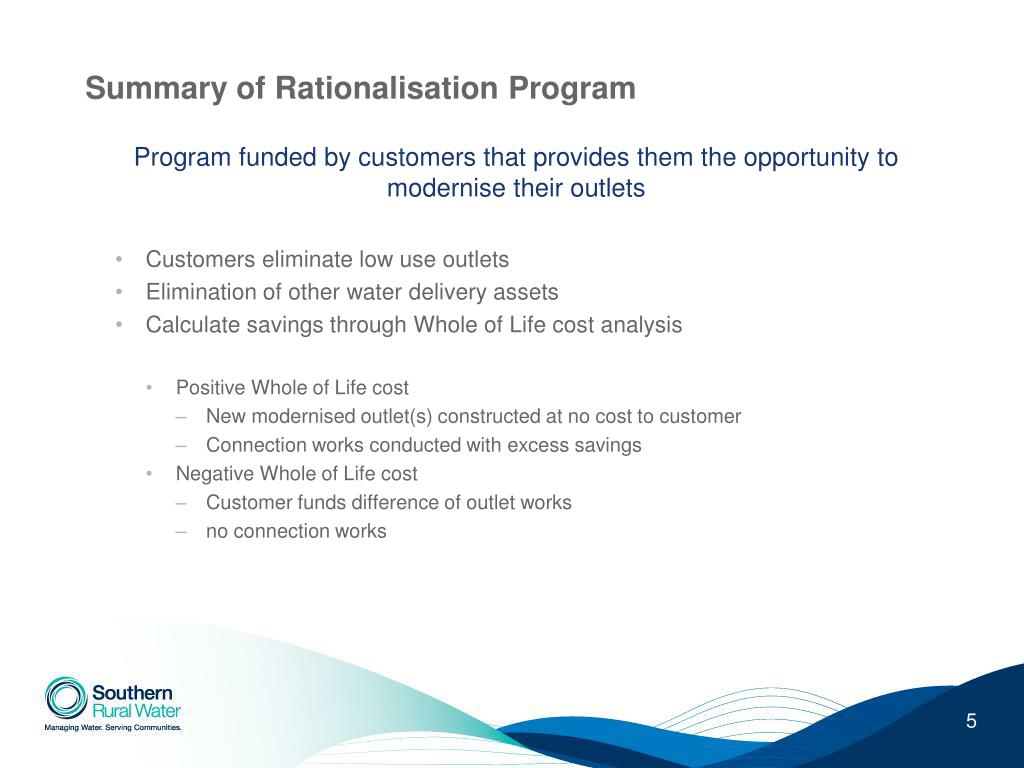 Summary of Rationalisation Program

Program funded by customers that provides them the opportunity to modernise their outlets

• Customers eliminate low use outlets
• Elimination of other water delivery assets
• Calculate savings through Whole of Life cost analysis

• Positive Whole of Life cost
– New modernised outlet(s) constructed at no cost to customer
– Connection works conducted with excess savings
• Negative Whole of Life cost
– Customer funds difference of outlet works
– no connection works

Southern Rural Water
Managing Water. Serving Communities.

5